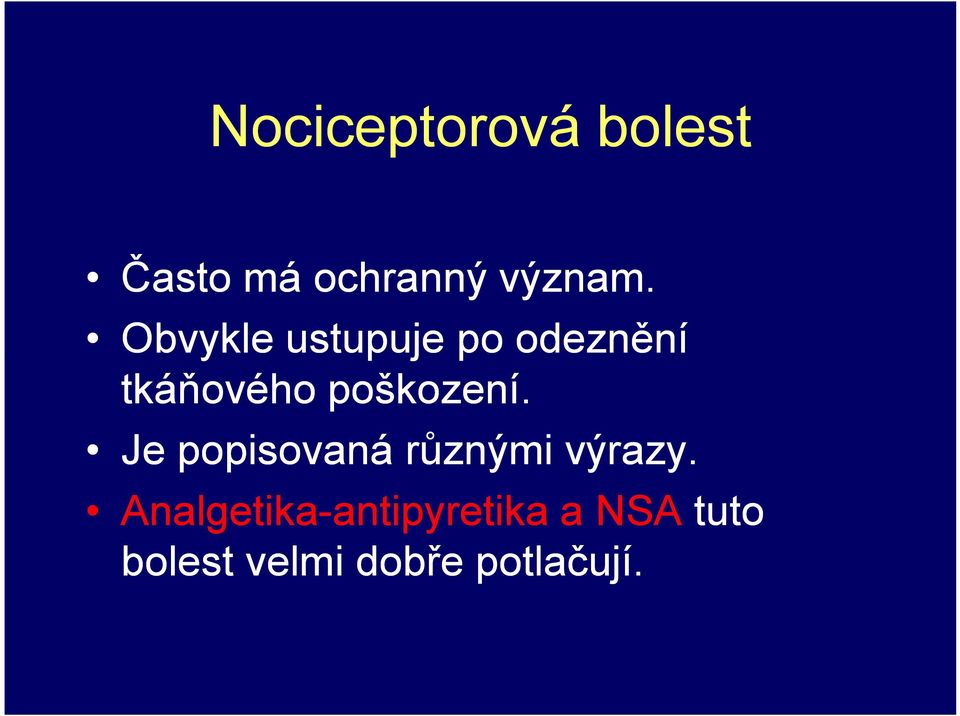 Nociceptorová bolest

• Často má ochranný význam.
• Obvykle ustupuje po odeznění tkáňového poškození.
• Je popisovaná různými výrazy.
• Analgetika-antipyretika a NSA tuto bolest velmi dobře potlačují.